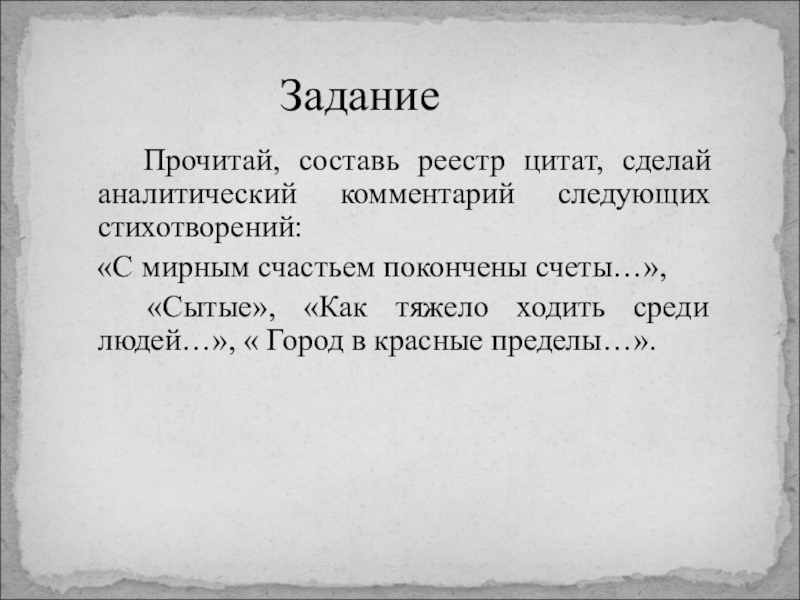 Задание

Прочитай, составь реестр цитат, сделай аналитический комментарий следующих стихотворений:

«С мирным счастьем покончены счеты…»,

«Сытые», «Как тяжело ходить среди людей…», « Город в красные пределы…».